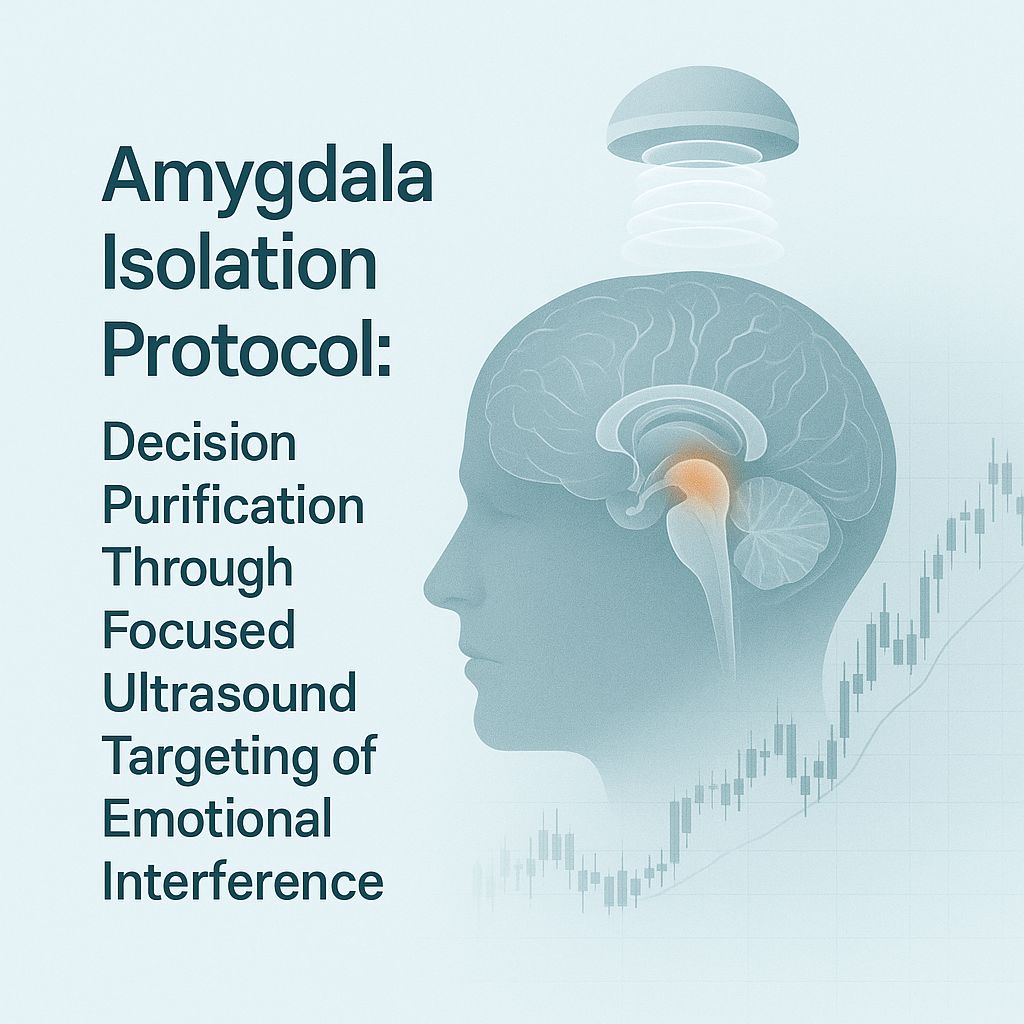 Amygdala Isolation Protocol:

Decision Purification Through Focused Ultrasound Targeting of Emotional Interference